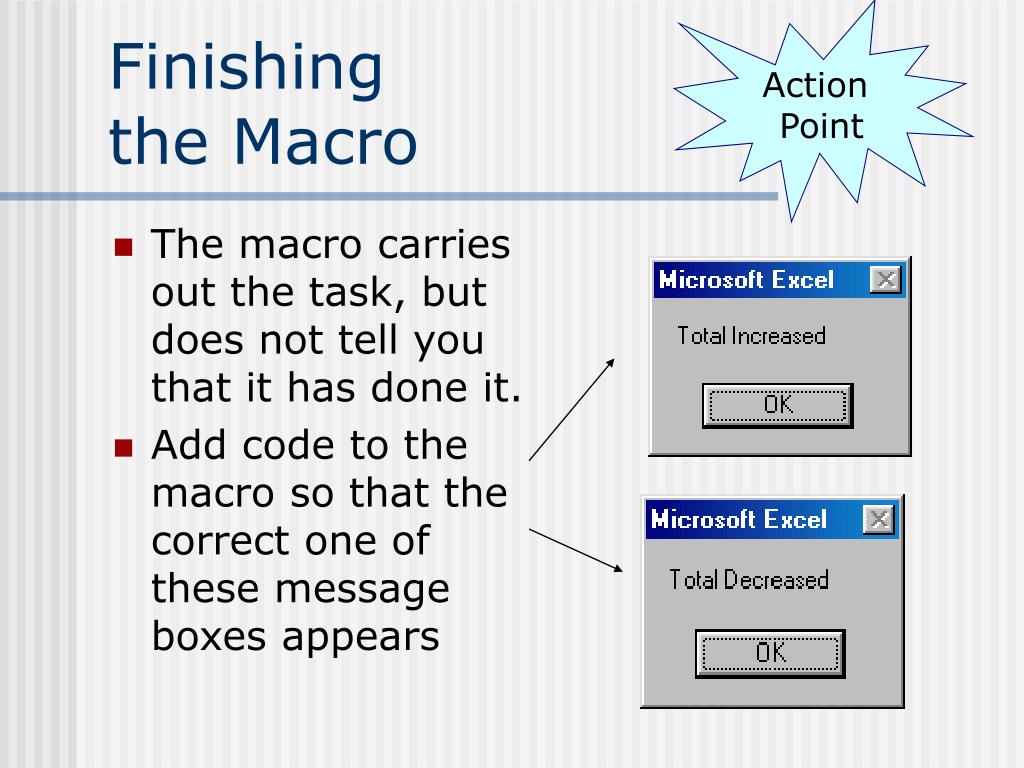 Finishing the Macro

Action Point

- The macro carries out the task, but does not tell you that it has done it.
- Add code to the macro so that the correct one of these message boxes appears

Microsoft Excel
Total Increased
OK

Microsoft Excel
Total Decreased
OK